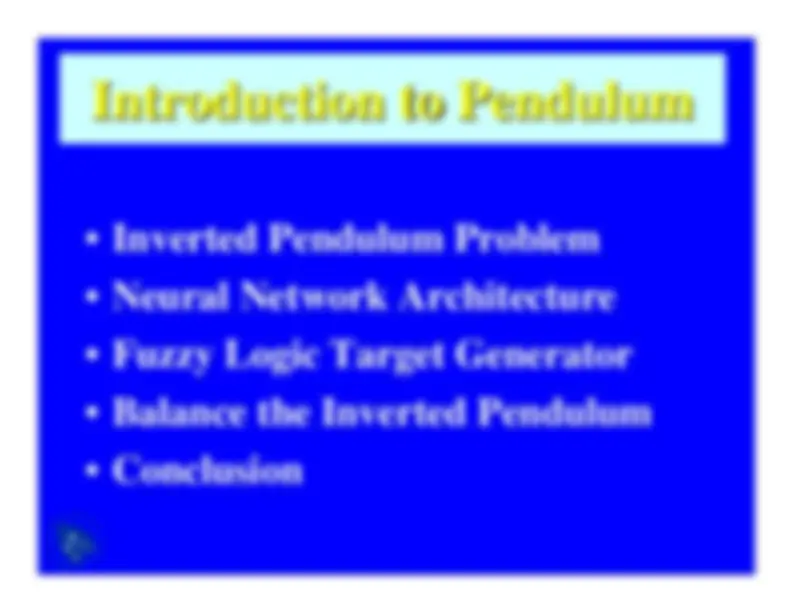 Introduction to Pendulum

• Inverted Pendulum Problem
• Neural Network Architecture
• Fuzzy Logic Target Generator
• Balance the Inverted Pendulum
• Conclusion